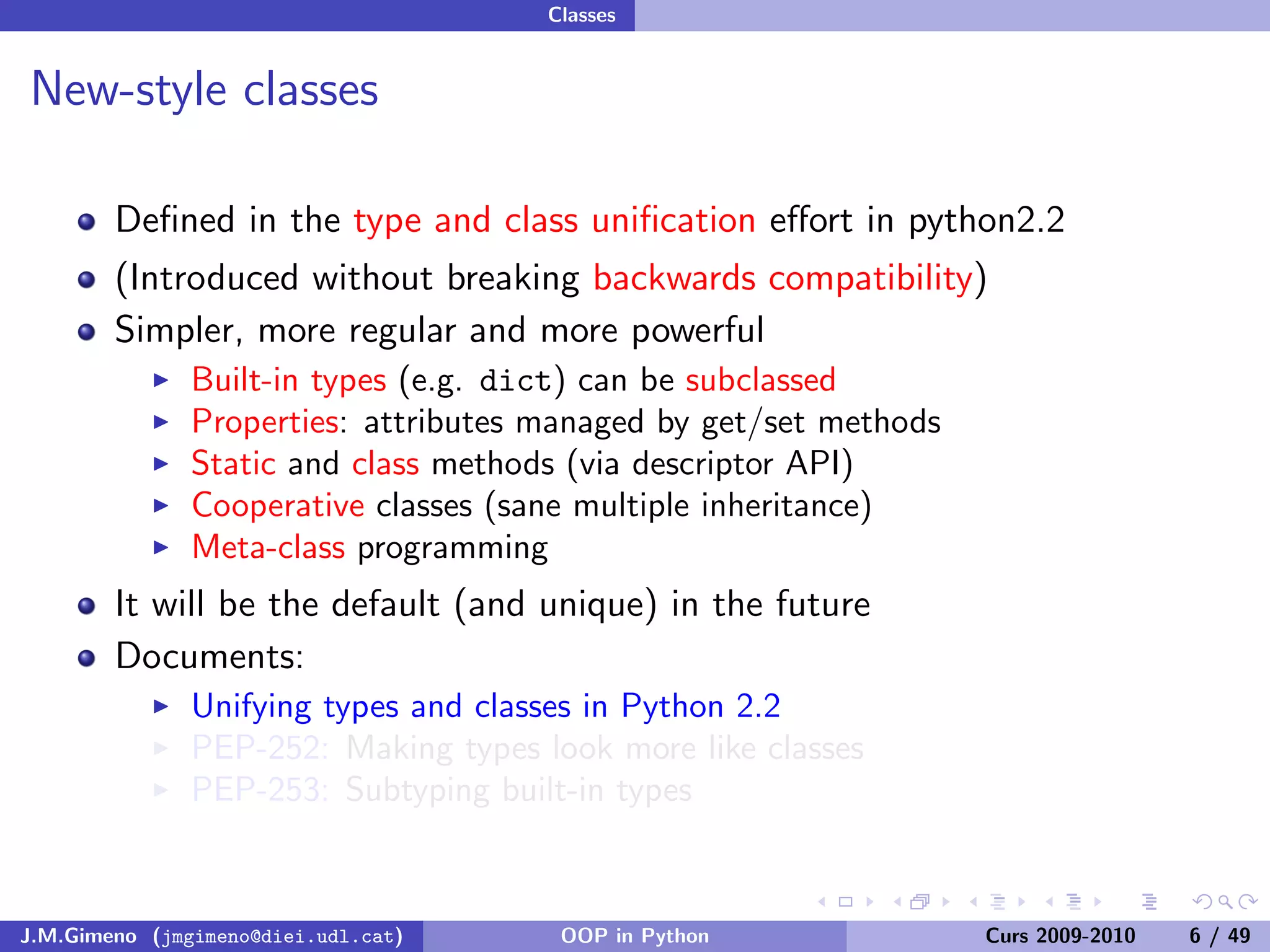 Classes

New-style classes

- Defined in the type and class unification effort in python2.2
- (Introduced without breaking backwards compatibility)
- Simpler, more regular and more powerful
  - Built-in types (e.g. dict) can be subclassed
  - Properties: attributes managed by get/set methods
  - Static and class methods (via descriptor API)
  - Cooperative classes (sane multiple inheritance)
  - Meta-class programming
- It will be the default (and unique) in the future
- Documents:
  - Unifying types and classes in Python 2.2
  - PEP-252: Making types look more like classes
  - PEP-253: Subtyping built-in types

J.M.Gimeno (jmgimeno@diei.udl.cat) OOP in Python Curs 2009-2010 6 / 49